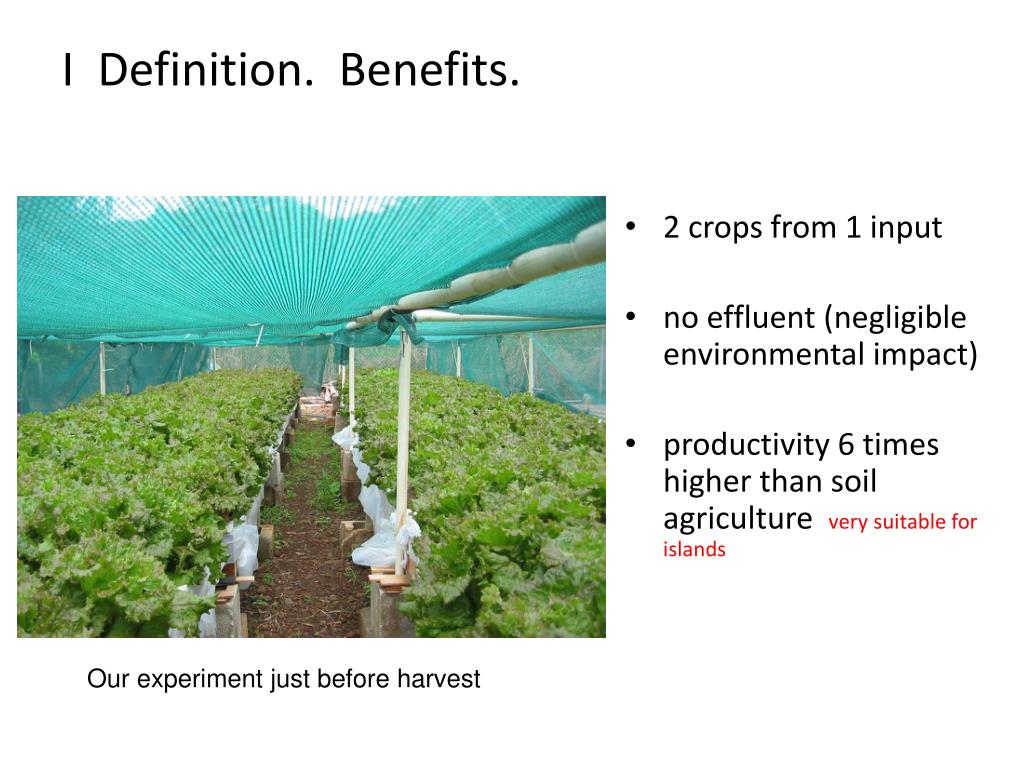 I Definition. Benefits.

• 2 crops from 1 input

• no effluent (negligible environmental impact)

• productivity 6 times higher than soil agriculture very suitable for islands

Our experiment just before harvest